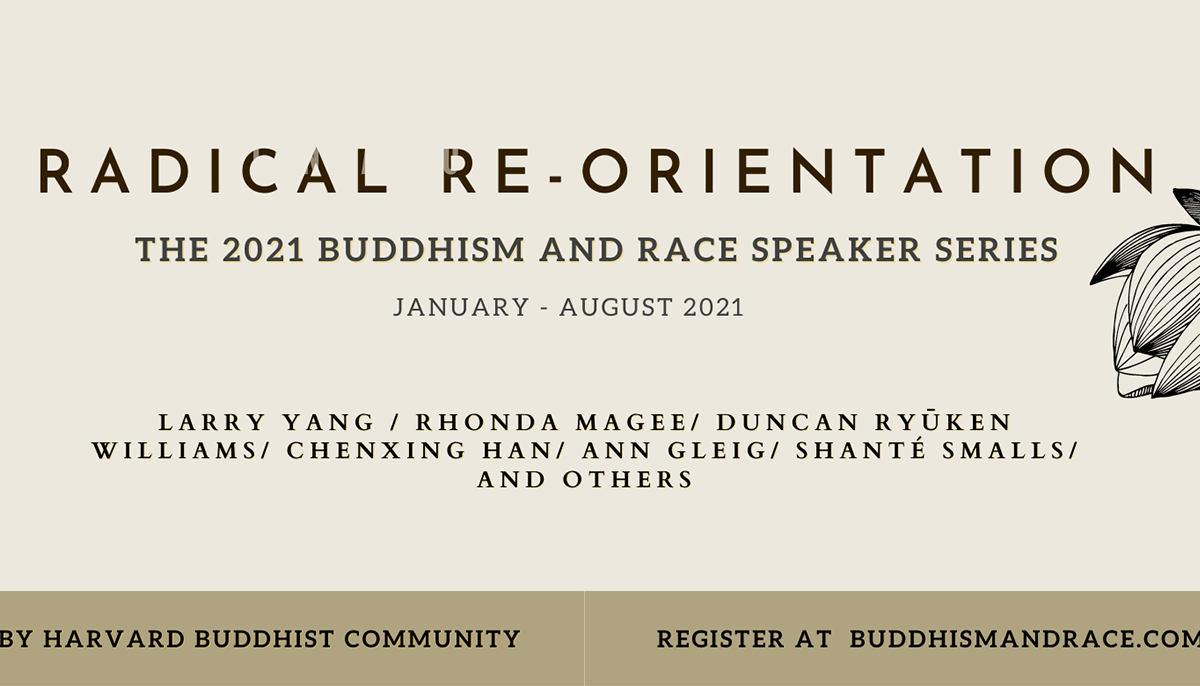 RADICAL RE-ORIENTATION

THE 2021 BUDDHISM AND RACE SPEAKER SERIES

JANUARY - AUGUST 2021

LARRY YANG / RHONDA MAGEE/ DUNCAN RYŪKEN WILLIAMS/ CHENXING HAN/ ANN GLEIG/ SHANTÉ SMALLS/ AND OTHERS

BY HARVARD BUDDHIST COMMUNITY

REGISTER AT BUDDHISMANDRACE.COM